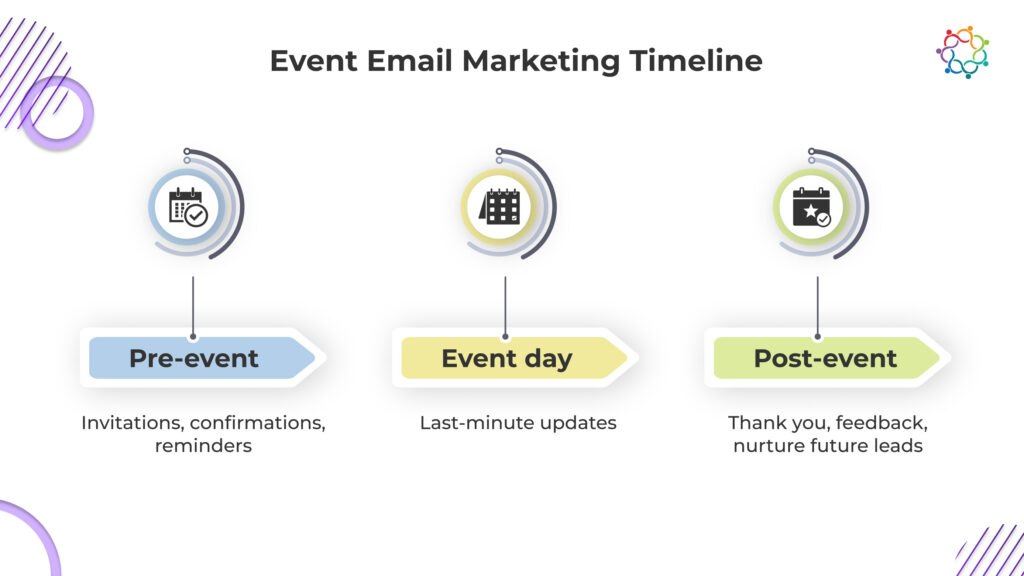 Event Email Marketing Timeline

Pre-event

Invitations, confirmations, reminders

Event day

Last-minute updates

Post-event

Thank you, feedback, nurture future leads